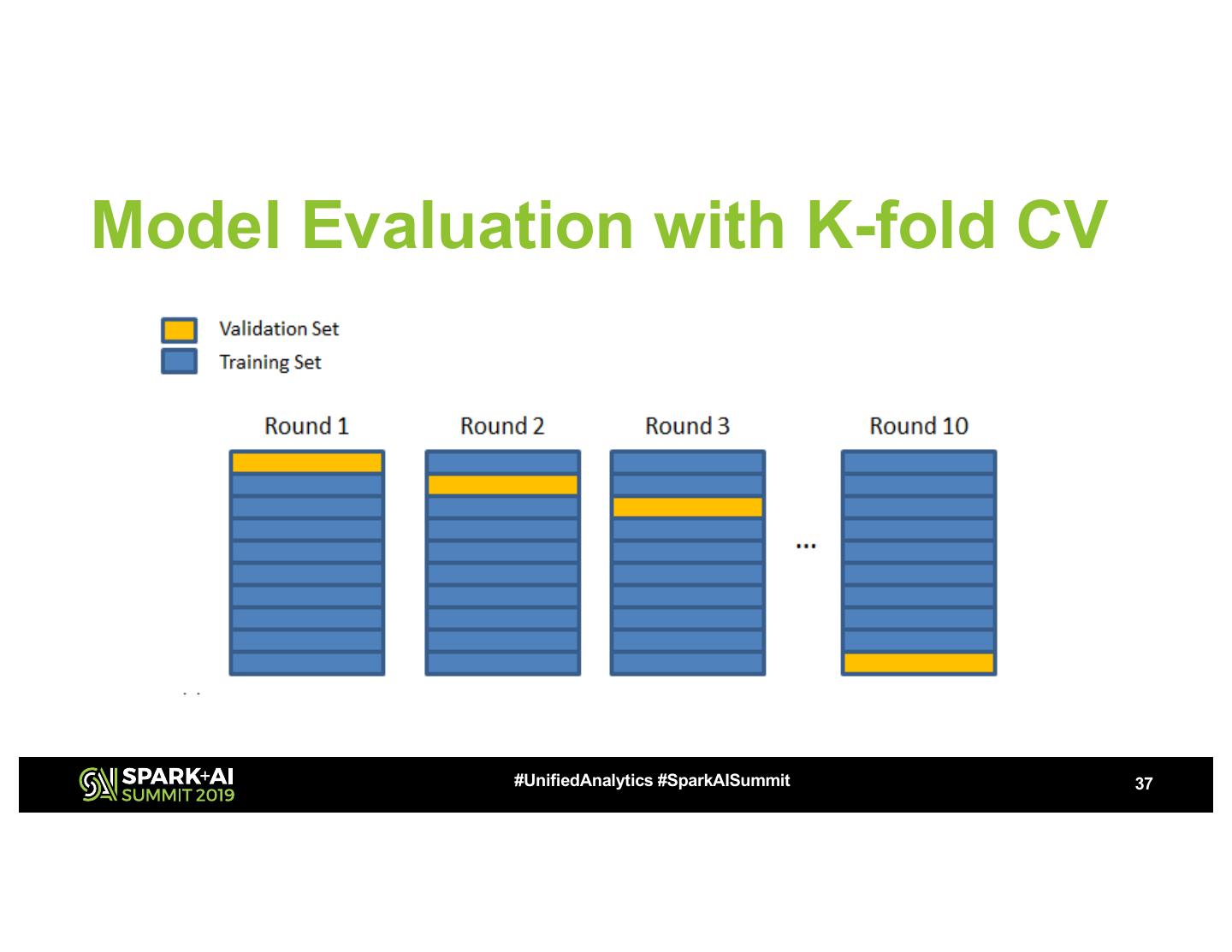 Model Evaluation with K-fold CV

Validation Set
Training Set

Round 1
Round 2
Round 3
...
Round 10

SPARK+AI SUMMIT 2019

#UnifiedAnalytics #SparkAISummit

37